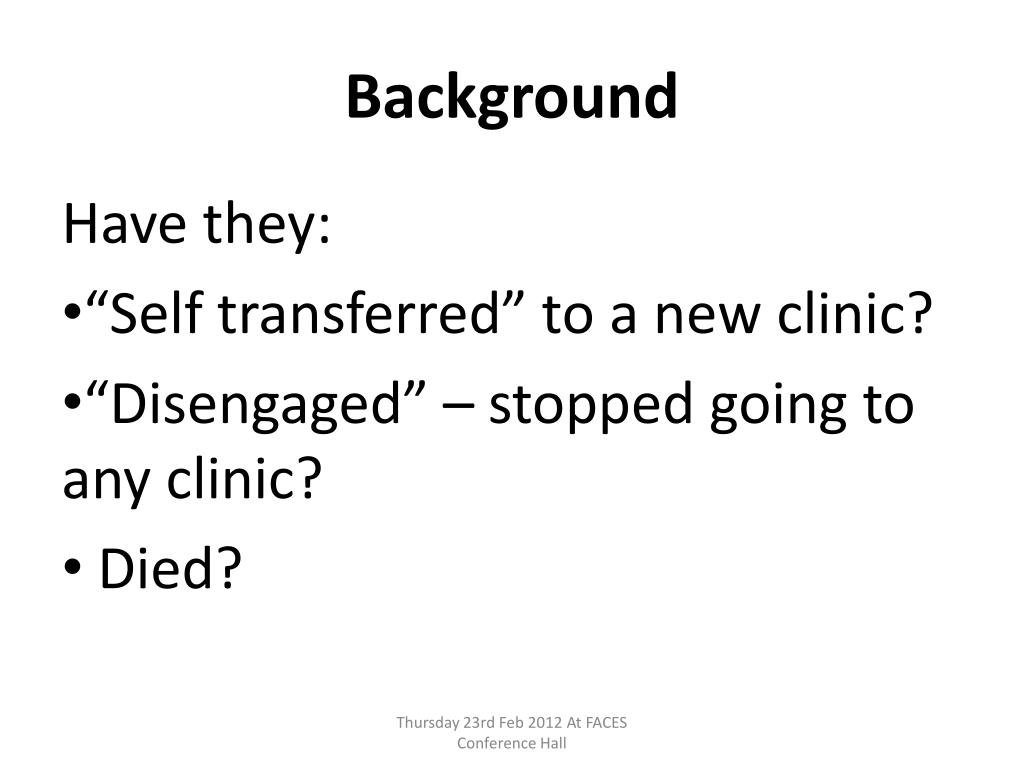 Background

Have they:

•“Self transferred” to a new clinic?

•“Disengaged” – stopped going to any clinic?

• Died?

Thursday 23rd Feb 2012 At FACES Conference Hall